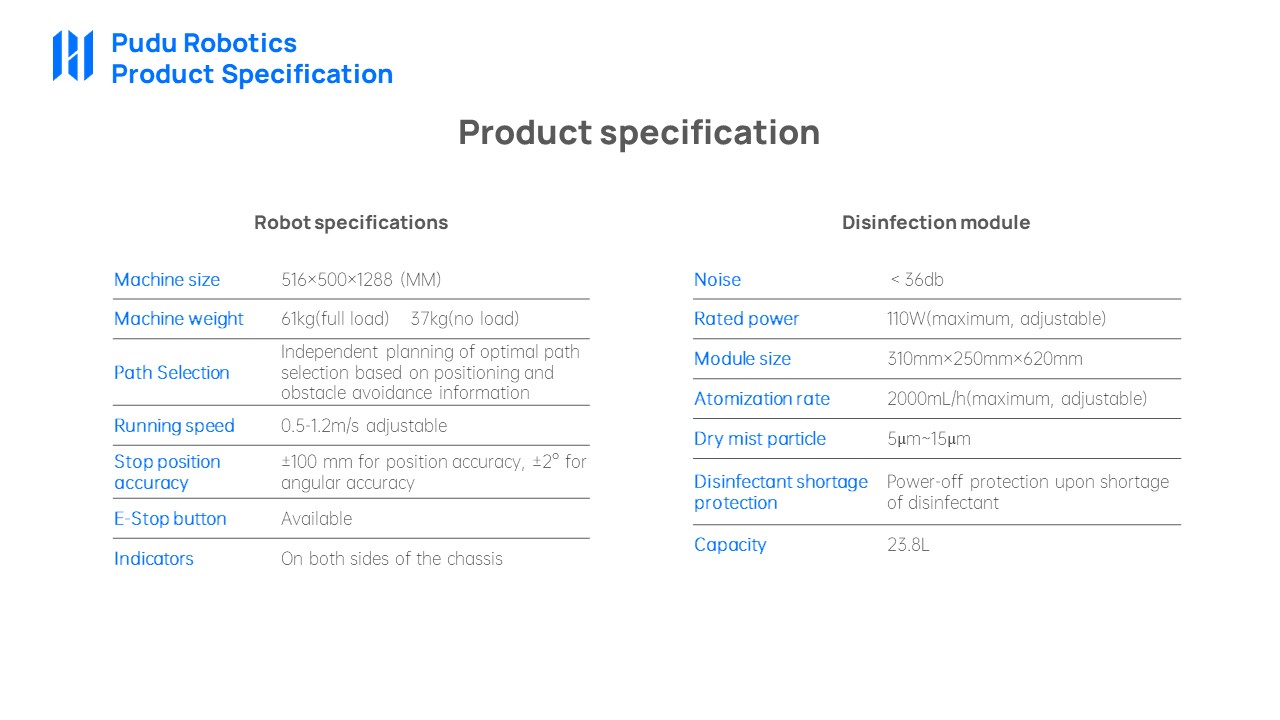 Pudu Robotics
Product Specification

Product specification

Robot specifications

| | |
|---|---|
| Machine size | 516×500×1288 (MM) |
| Machine weight | 61kg(full load) 37kg(no load) |
| Path Selection | Independent planning of optimal path selection based on positioning and obstacle avoidance information |
| Running speed | 0.5-1.2m/s adjustable |
| Stop position accuracy | ±100 mm for position accuracy, ±2° for angular accuracy |
| E-Stop button | Available |
| Indicators | On both sides of the chassis |

Disinfection module

| | |
|---|---|
| Noise | < 36db |
| Rated power | 110W(maximum, adjustable) |
| Module size | 310mm×250mm×620mm |
| Atomization rate | 2000mL/h(maximum, adjustable) |
| Dry mist particle | 5μm~15μm |
| Disinfectant shortage protection | Power-off protection upon shortage of disinfectant |
| Capacity | 23.8L |